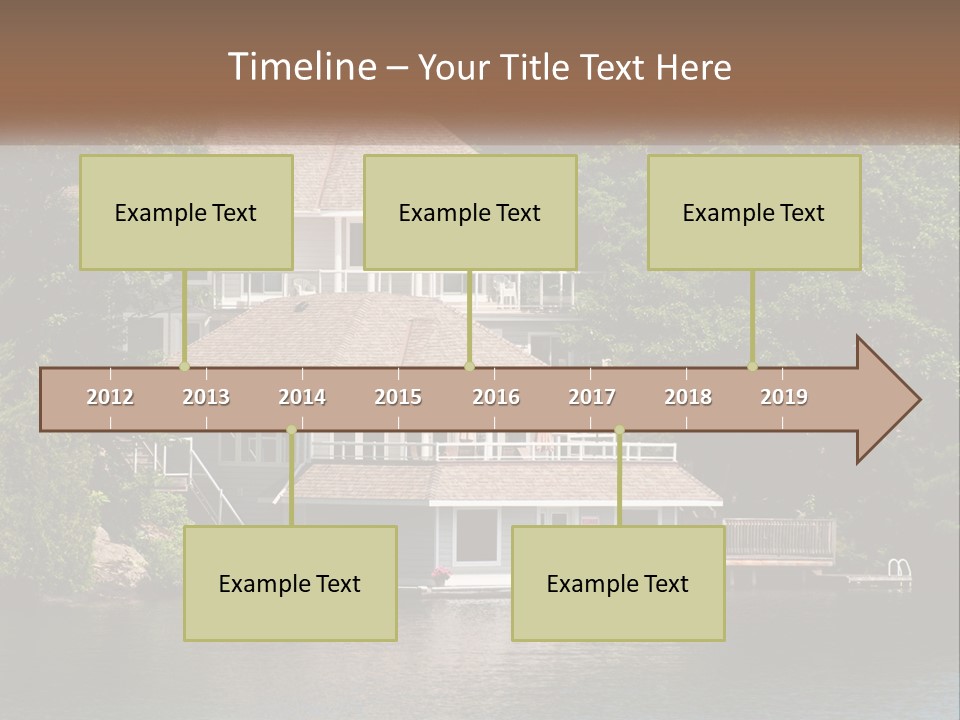 Timeline – Your Title Text Here

Example Text

Example Text

Example Text

2012 2013 2014 2015 2016 2017 2018 2019

Example Text

Example Text